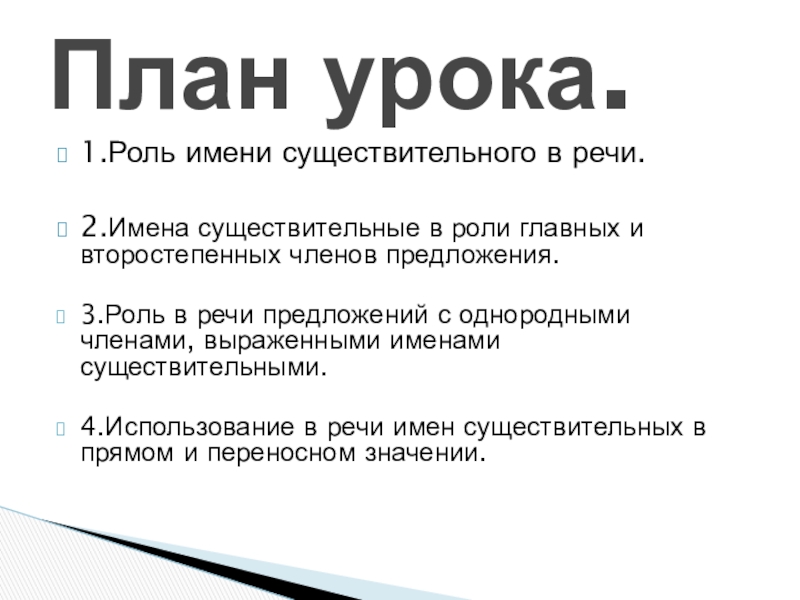 План урока.

1.Роль имени существительного в речи.

2.Имена существительные в роли главных и второстепенных членов предложения.

3.Роль в речи предложений с однородными членами, выраженными именами существительными.

4.Использование в речи имен существительных в прямом и переносном значении.